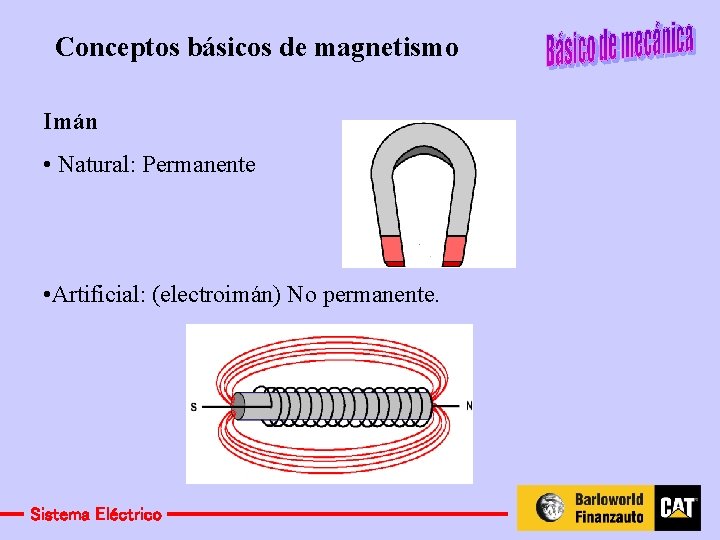 Conceptos básicos de magnetismo

Básico de mecánica

Imán

• Natural: Permanente

•Artificial: (electroimán) No permanente.

S

N

Sistema Eléctrico

Barloworld Finanzauto

CAT